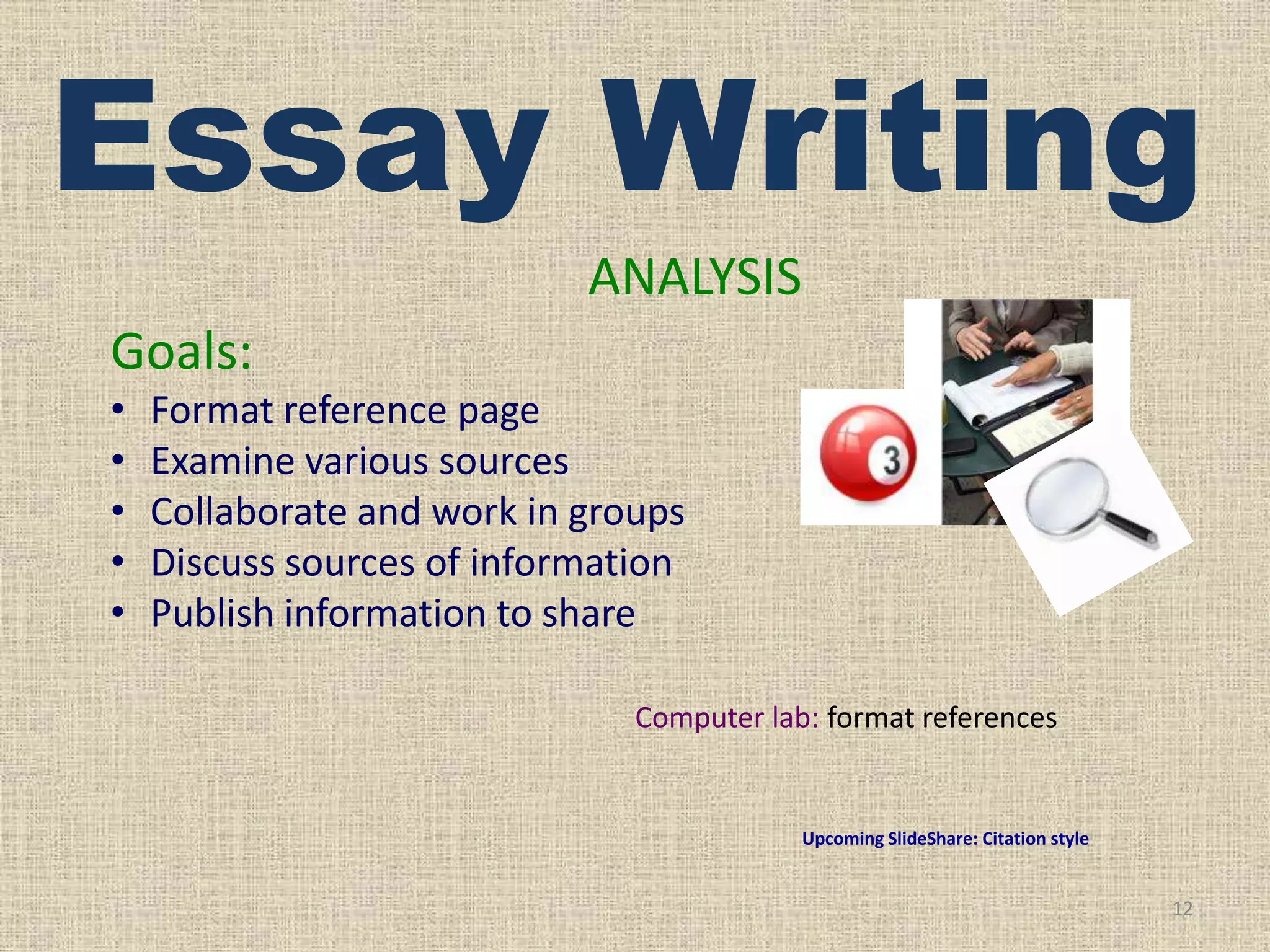 Essay Writing

ANALYSIS

Goals:

• Format reference page
• Examine various sources
• Collaborate and work in groups
• Discuss sources of information
• Publish information to share

3

Computer lab: format references

Upcoming SlideShare: Citation style

12